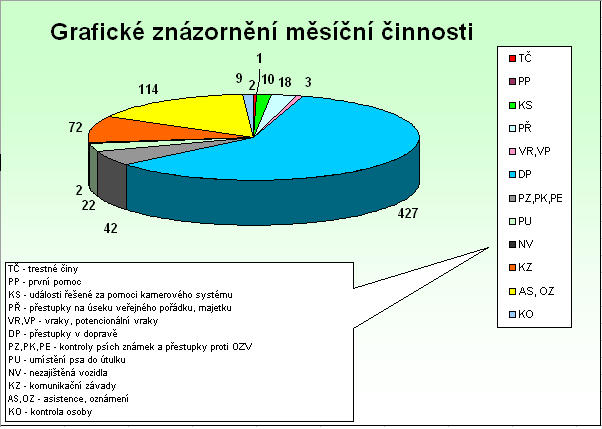 Grafické znázornění měsíční činnosti

1
9
2
10
18
3
114
72
2
22
42
427

TČ
PP
KS
PŘ
VR,VP
DP
PZ,PK,PE
PU
NV
KZ
AS, OZ
KO

TČ - trestné činy
PP - první pomoc
KS - události řešené za pomoci kamerového systému
PŘ - přestupky na úseku veřejného pořádku, majetku
VR,VP - vraky, potencionální vraky
DP - přestupky v dopravě
PZ,PK,PE - kontroly psích známek a přestupky proti OZV
PU - umístění psa do útulku
NV - nezajištěná vozidla
KZ - komunikační závady
AS,OZ - asistence, oznámení
KO - kontrola osoby